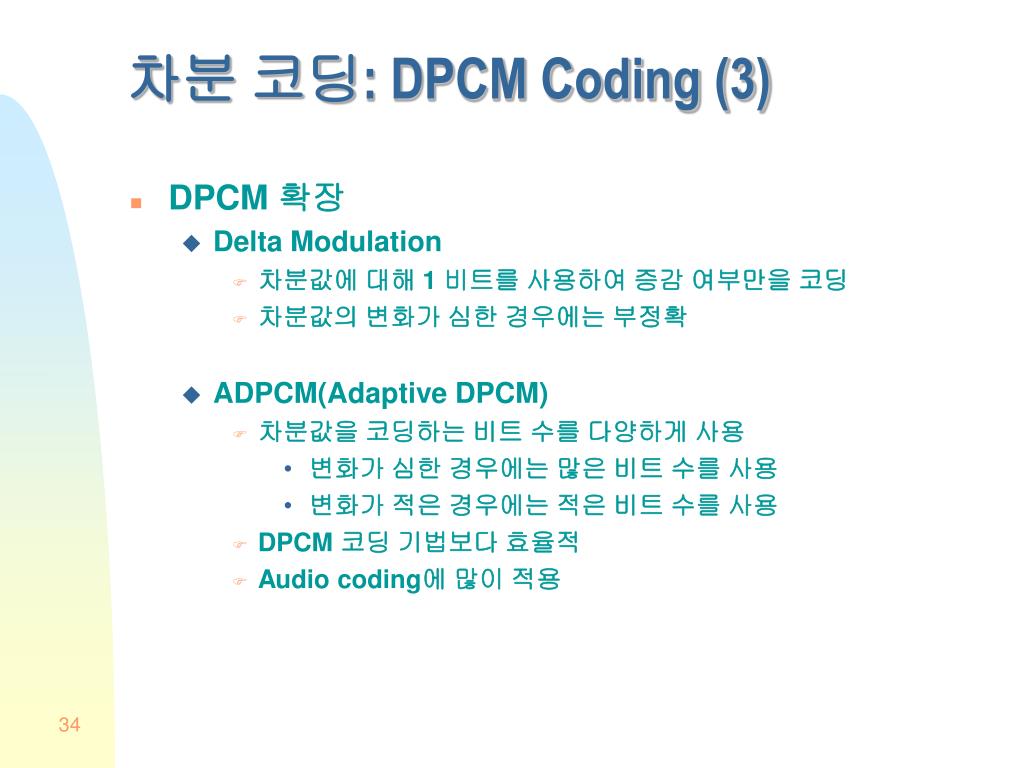 차분 코딩: DPCM Coding (3)

DPCM 확장

Delta Modulation

차분값에 대해 1 비트를 사용하여 증감 여부만을 코딩

차분값의 변화가 심한 경우에는 부정확

ADPCM(Adaptive DPCM)

차분값을 코딩하는 비트 수를 다양하게 사용

• 변화가 심한 경우에는 많은 비트 수를 사용

• 변화가 적은 경우에는 적은 비트 수를 사용

DPCM 코딩 기법보다 효율적

Audio coding에 많이 적용

34